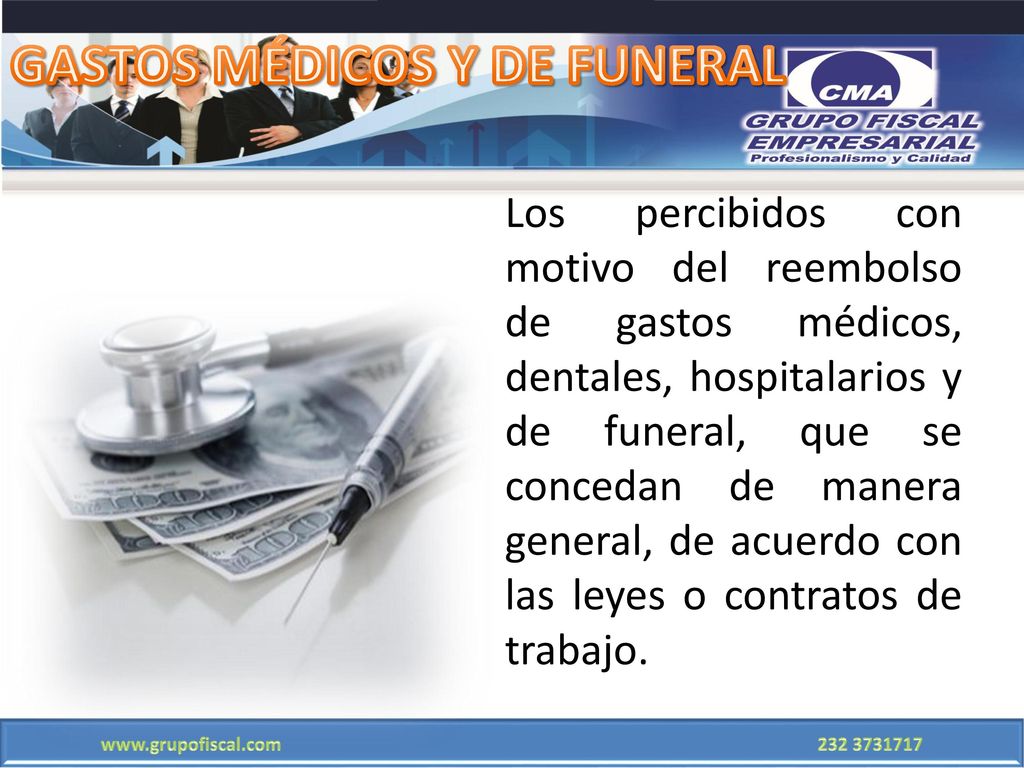 GASTOS MÉDICOS Y DE FUNERAL

CMA
GRUPO FISCAL EMPRESARIAL
Profesionalismo y Calidad

Los percibidos con motivo del reembolso de gastos médicos, dentales, hospitalarios y de funeral, que se concedan de manera general, de acuerdo con las leyes o contratos de trabajo.

www.grupofiscal.com
232 3731717